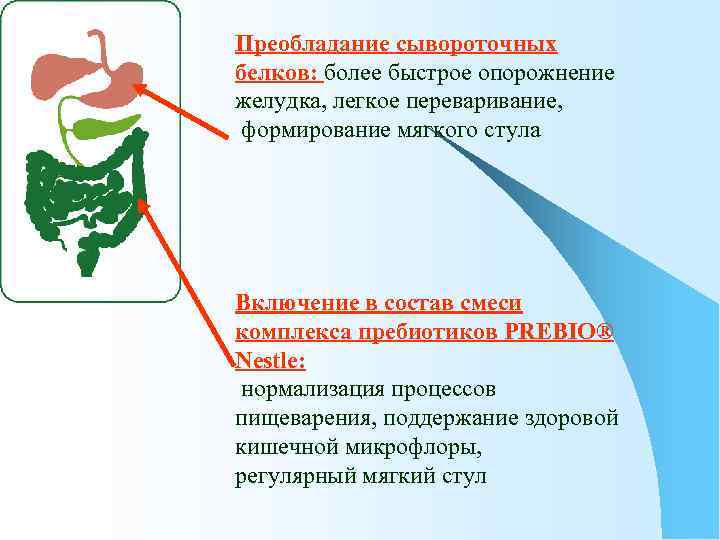 Преобладание сывороточных белков: более быстрое опорожнение желудка, легкое переваривание, формирование мягкого стула

Включение в состав смеси комплекса пребиотиков PREBIO® Nestle:
нормализация процессов пищеварения, поддержание здоровой кишечной микрофлоры,
регулярный мягкий стул